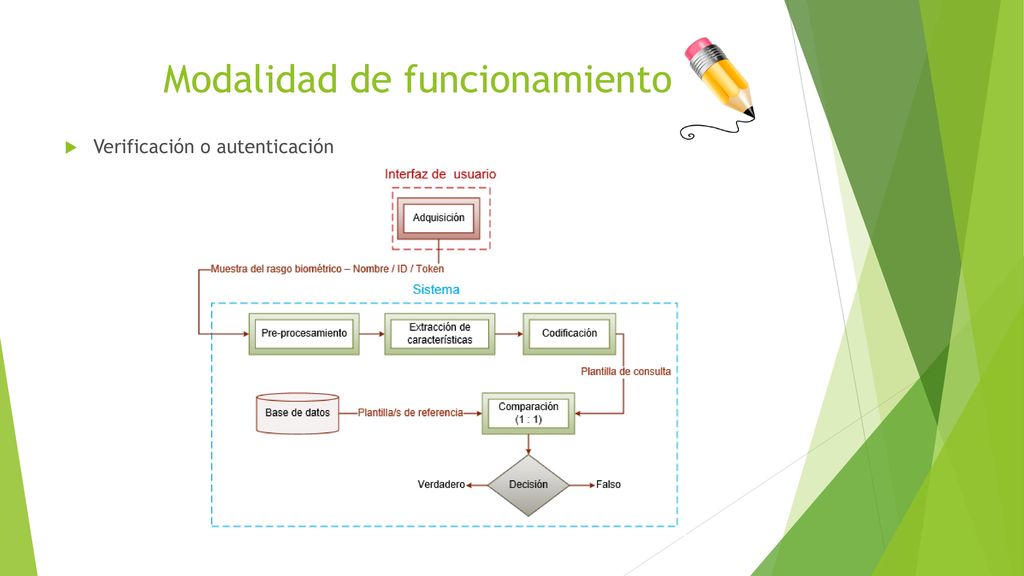 Modalidad de funcionamiento

Verificación o autenticación

Interfaz de usuario

Adquisición

Muestra del rasgo biométrico – Nombre / ID / Token

Sistema

Pre-procesamiento

Extracción de características

Codificación

Plantilla de consulta

Base de datos

Plantilla/s de referencia

Comparación (1 : 1)

Verdadero

Decisión

Falso